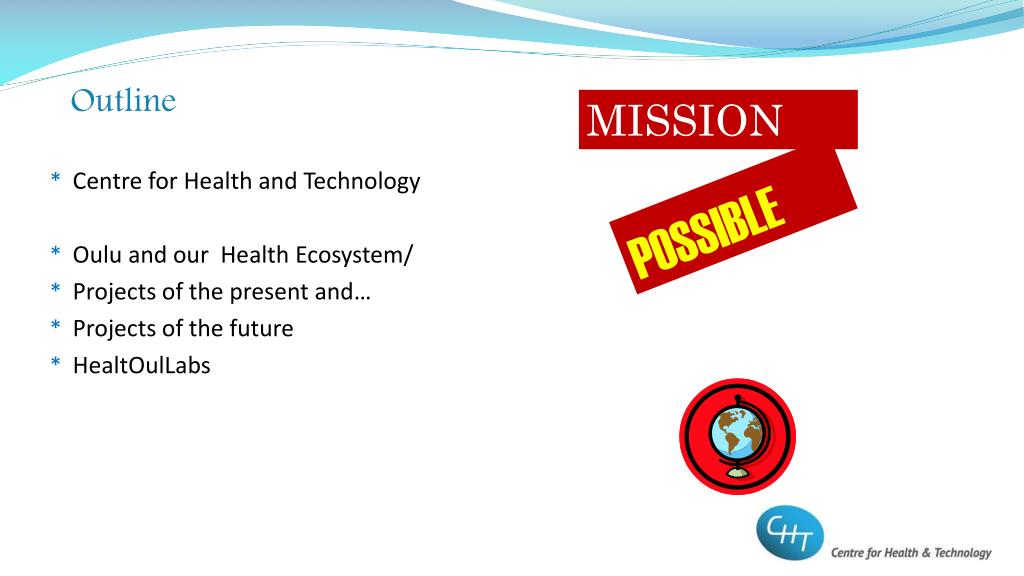 Outline

* Centre for Health and Technology

* Oulu and our Health Ecosystem/
* Projects of the present and…
* Projects of the future
* HealtOulLabs

MISSION

POSSIBLE

CHT

Centre for Health & Technology